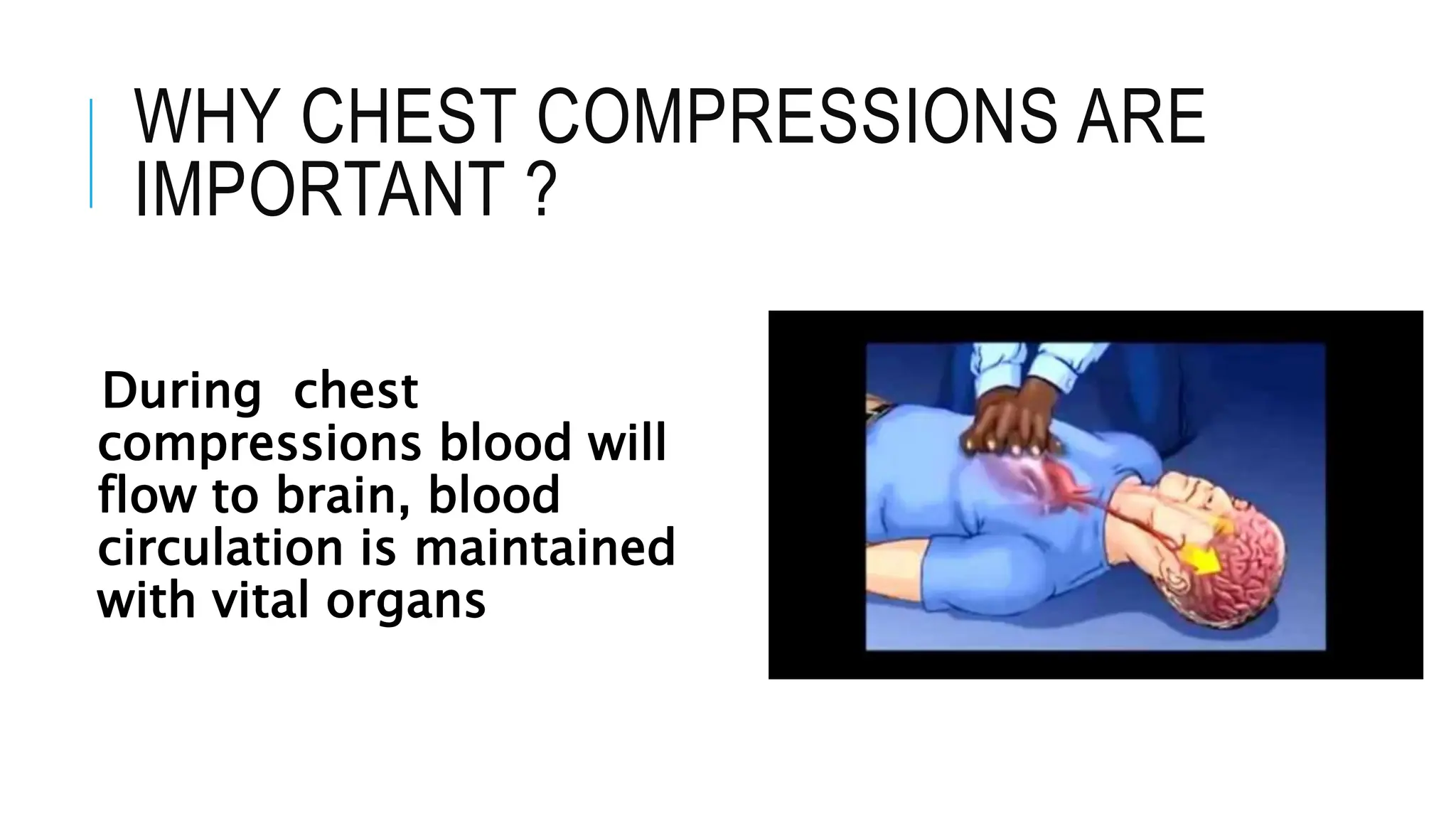 WHY CHEST COMPRESSIONS ARE IMPORTANT ?

During chest compressions blood will flow to brain, blood circulation is maintained with vital organs